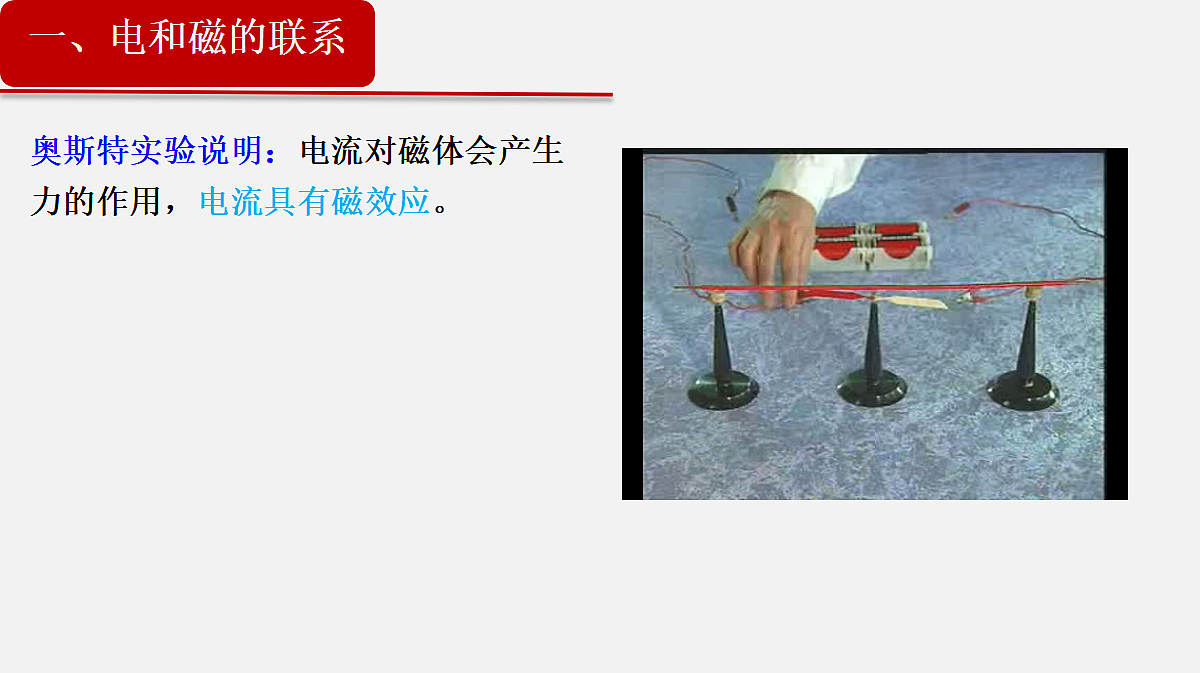 一、电和磁的联系

奥斯特实验说明：电流对磁体会产生力的作用，电流具有磁效应。